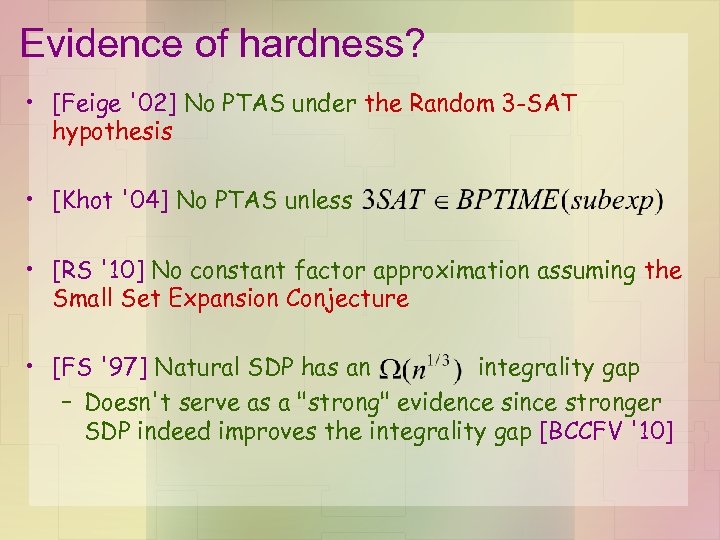 Evidence of hardness?

• [Feige '02] No PTAS under the Random 3-SAT hypothesis

• [Khot '04] No PTAS unless $3SAT \in BPTIME(subexp)$

• [RS '10] No constant factor approximation assuming the Small Set Expansion Conjecture

• [FS '97] Natural SDP has an $\Omega(n^{1/3})$ integrality gap
– Doesn't serve as a "strong" evidence since stronger SDP indeed improves the integrality gap [BCCFV '10]